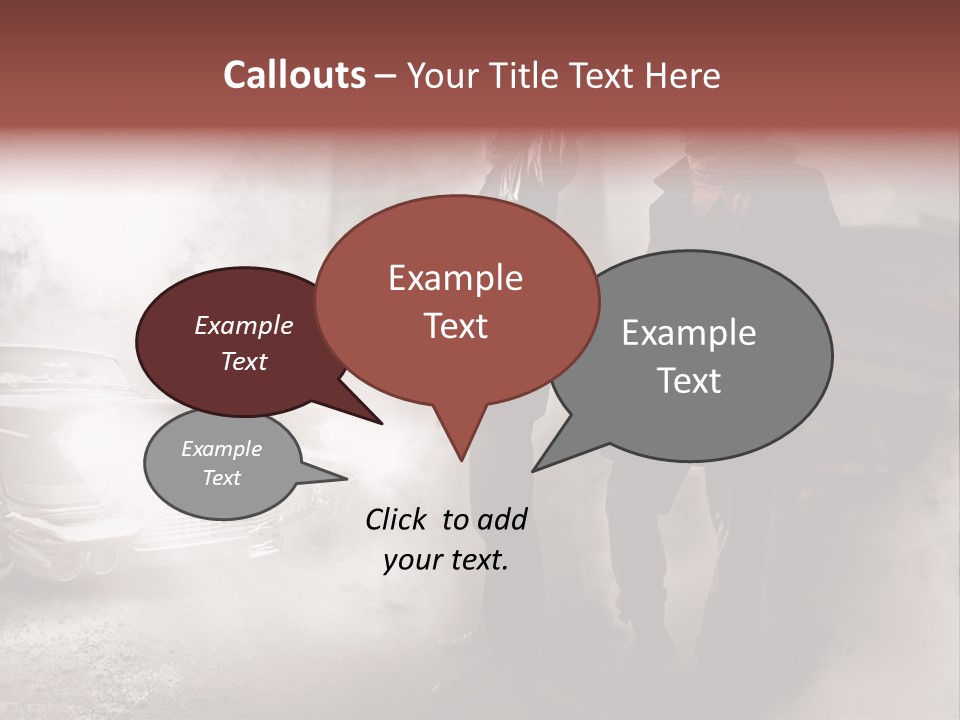 Callouts – Your Title Text Here

Example Text

Example Text

Example Text

Example Text

Click to add your text.